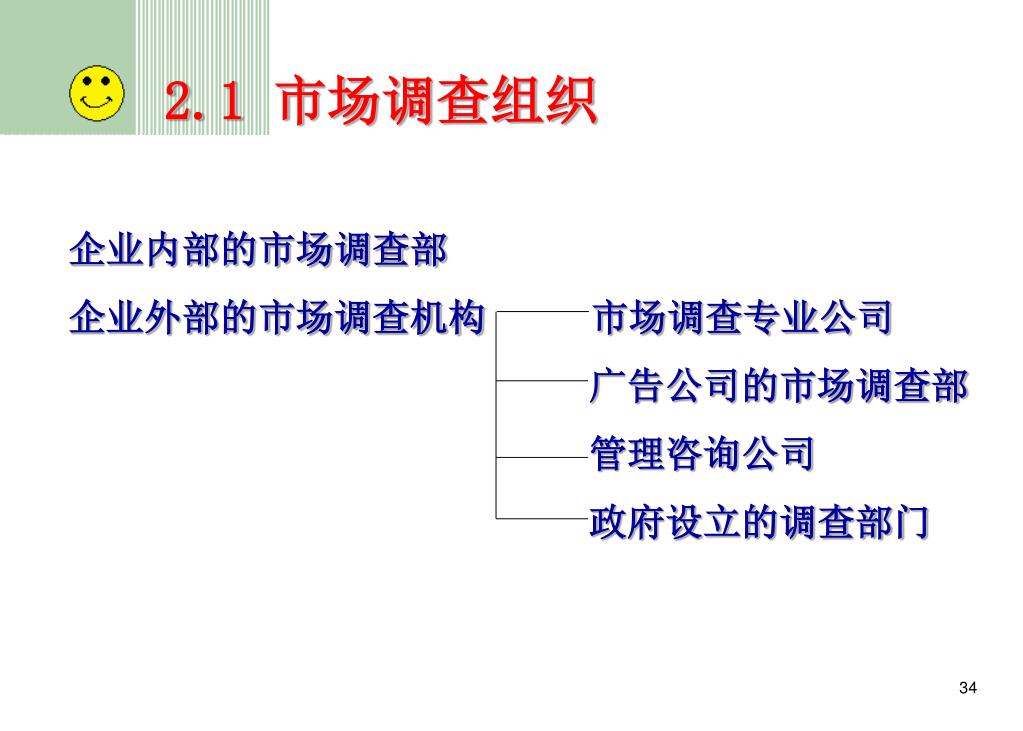 2.1 市场调查组织

企业内部的市场调查部

企业外部的市场调查机构

市场调查专业公司

广告公司的市场调查部

管理咨询公司

政府设立的调查部门

34